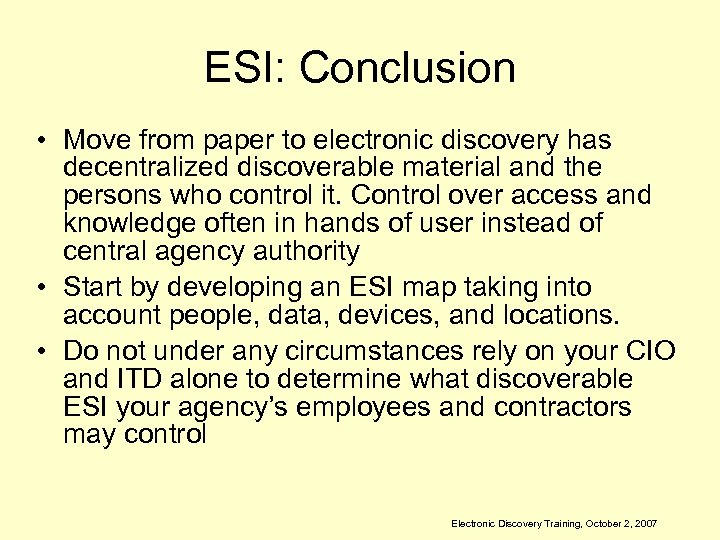 ESI: Conclusion

• Move from paper to electronic discovery has decentralized discoverable material and the persons who control it. Control over access and knowledge often in hands of user instead of central agency authority

• Start by developing an ESI map taking into account people, data, devices, and locations.

• Do not under any circumstances rely on your CIO and ITD alone to determine what discoverable ESI your agency's employees and contractors may control

Electronic Discovery Training, October 2, 2007